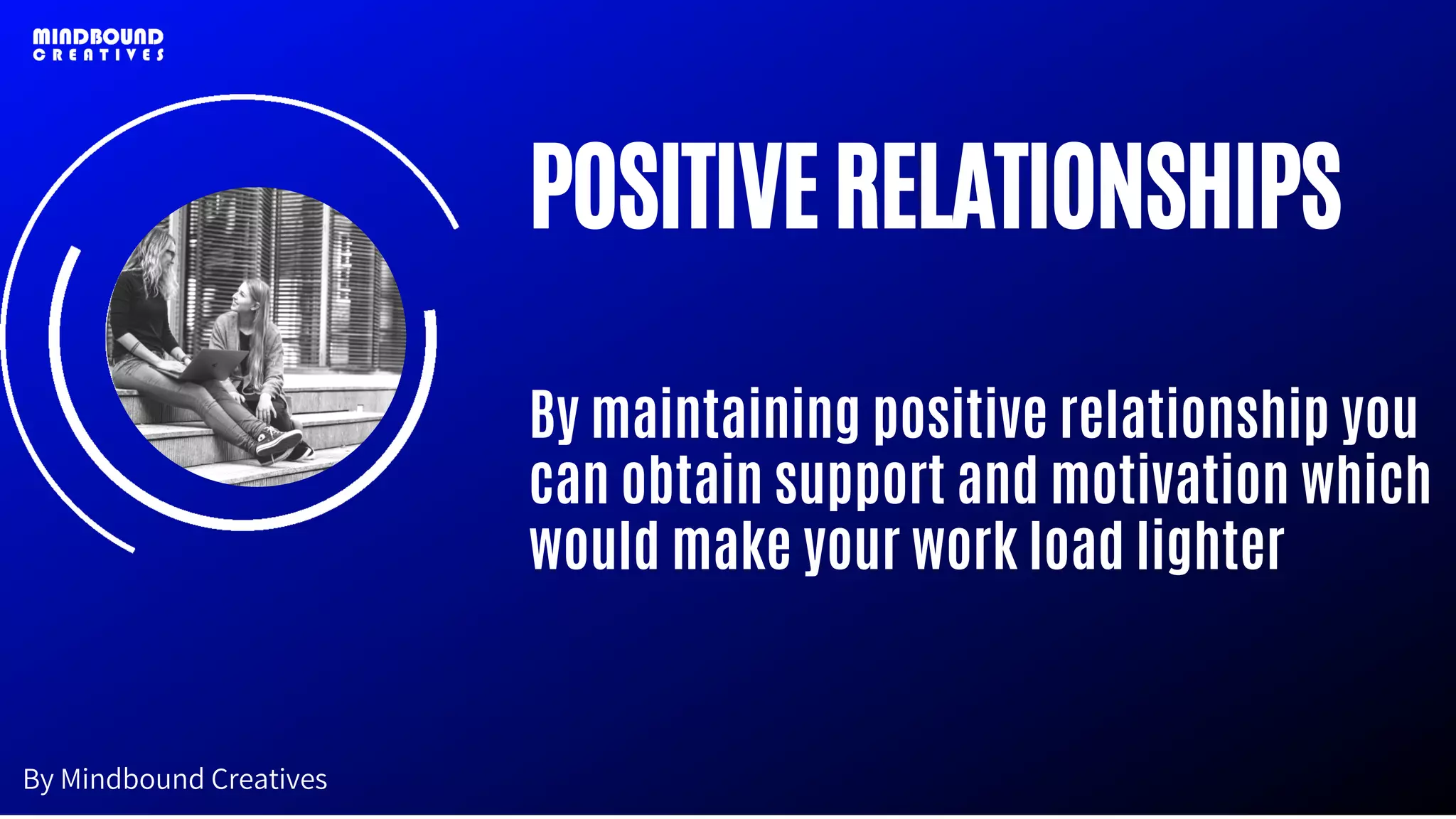 MINDBOUND
CREATIVES

POSITIVE RELATIONSHIPS

By maintaining positive relationship you can obtain support and motivation which would make your work load lighter

By Mindbound Creatives